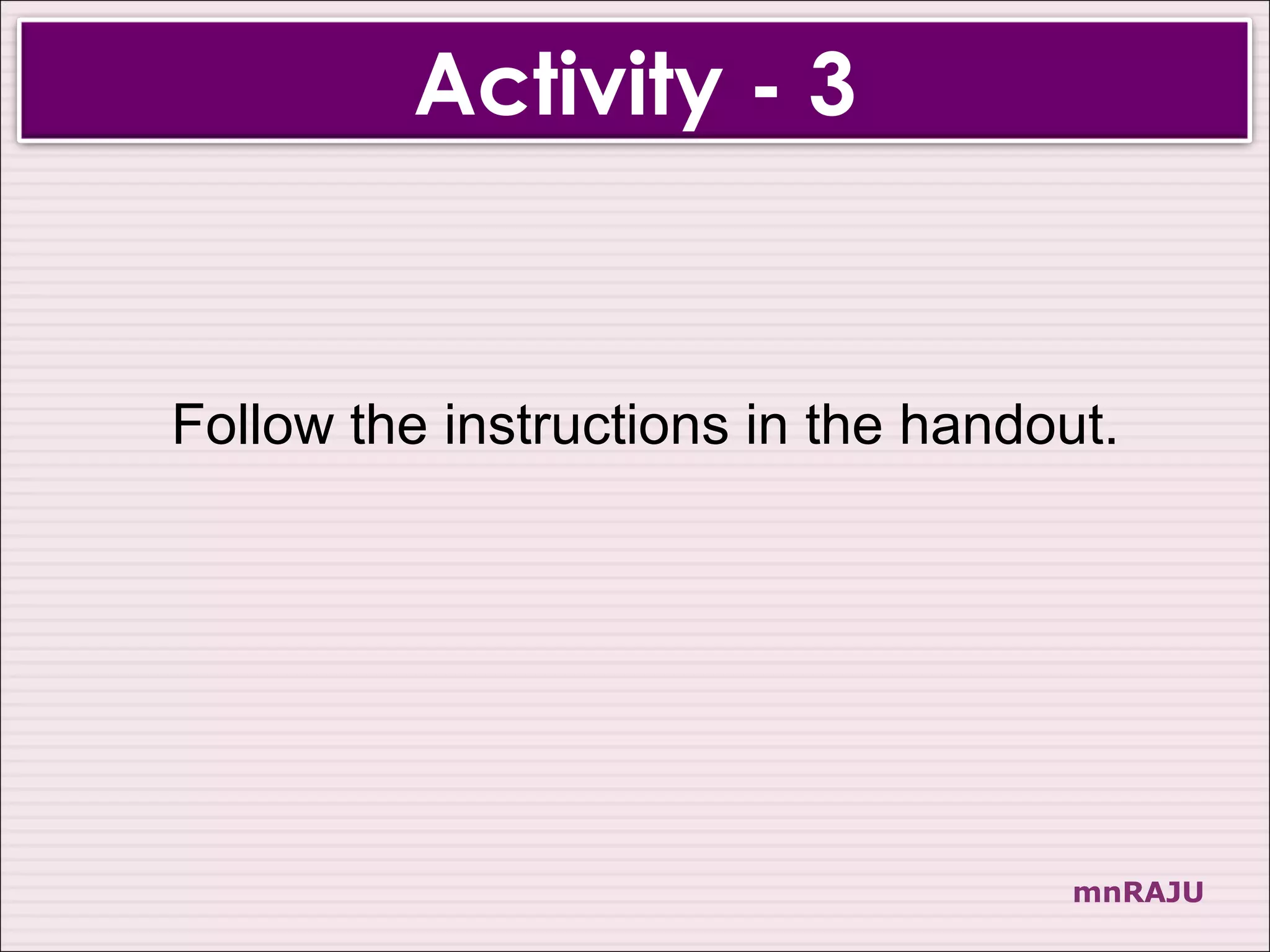 Activity - 3

Follow the instructions in the handout.

mnRAJU